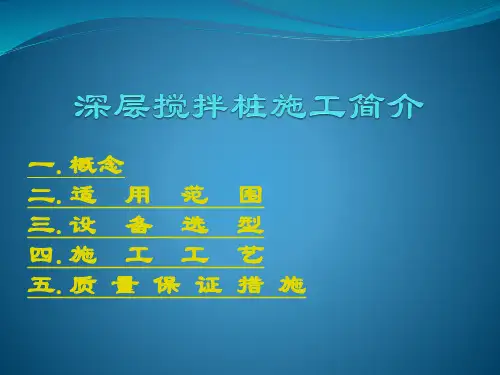 深层搅拌桩施工简介

一. 概念
二. 适 用 范 围
三. 设 备 选 型
四. 施 工 工 艺
五. 质 量 保 证 措 施